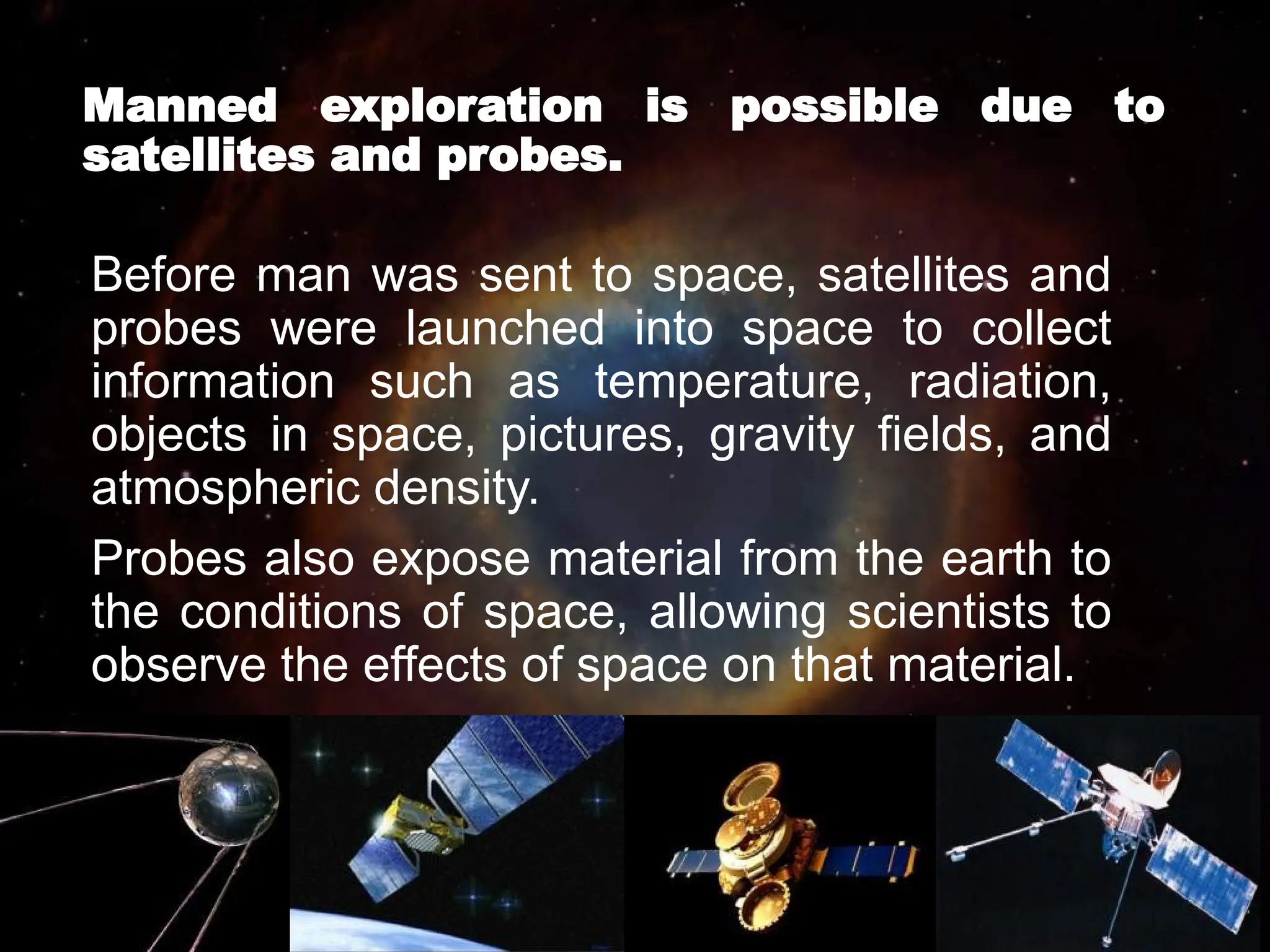 Manned exploration is possible due to satellites and probes.

Before man was sent to space, satellites and probes were launched into space to collect information such as temperature, radiation, objects in space, pictures, gravity fields, and atmospheric density.

Probes also expose material from the earth to the conditions of space, allowing scientists to observe the effects of space on that material.